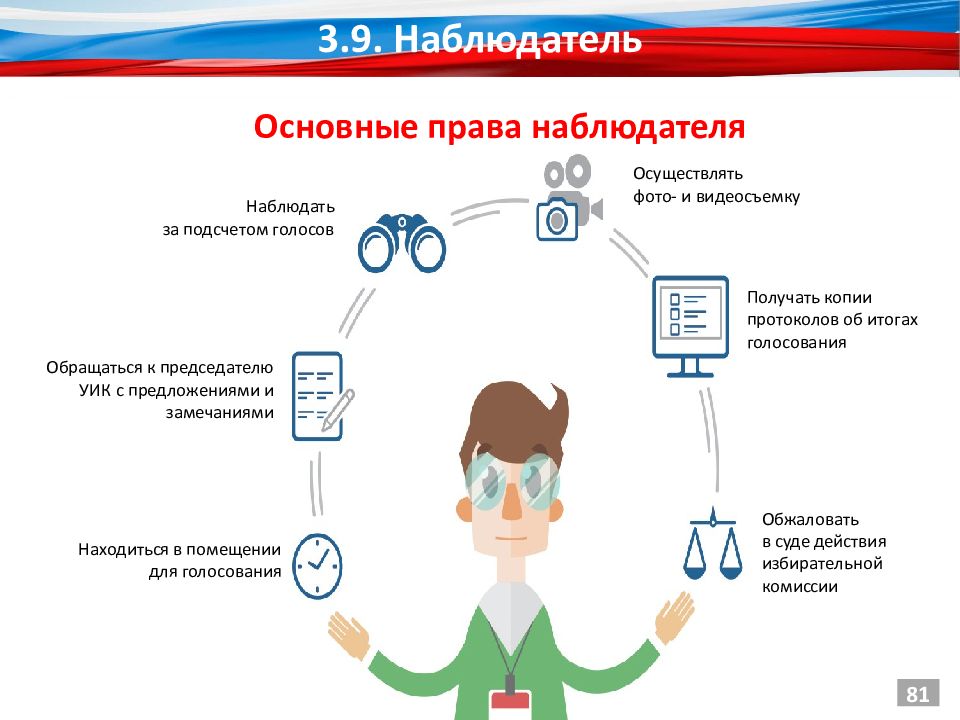 3.9. Наблюдатель

Основные права наблюдателя

Наблюдать за подсчетом голосов

Осуществлять фото- и видеосъемку

Получать копии протоколов об итогах голосования

Обращаться к председателю УИК с предложениями и замечаниями

Находиться в помещении для голосования

Обжаловать в суде действия избирательной комиссии

81